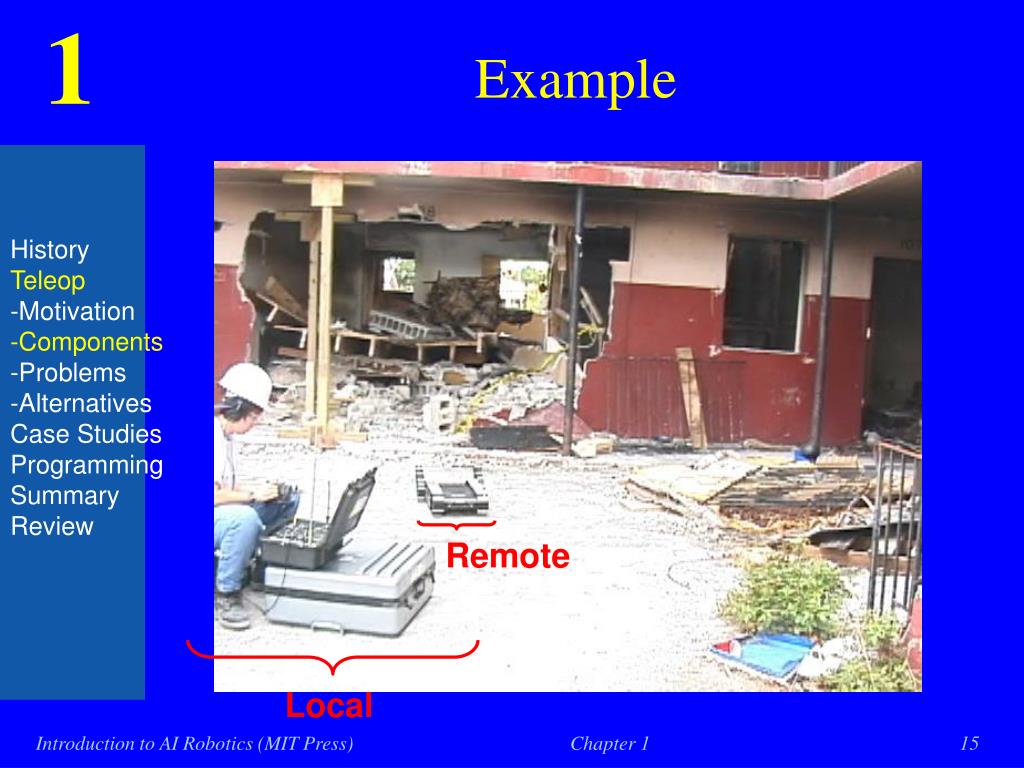 1

Example

History
Teleop
-Motivation
-Components
-Problems
-Alternatives
Case Studies
Programming
Summary
Review

Remote

Local

Introduction to AI Robotics (MIT Press)

Chapter 1

15